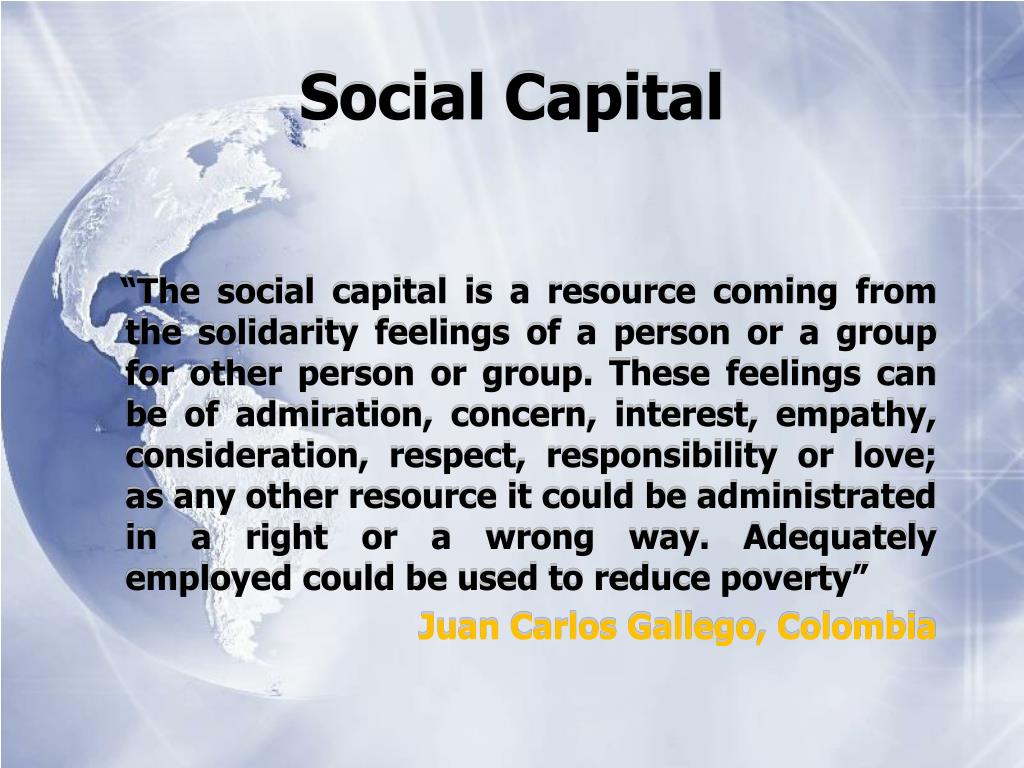 Social Capital

“The social capital is a resource coming from the solidarity feelings of a person or a group for other person or group. These feelings can be of admiration, concern, interest, empathy, consideration, respect, responsibility or love; as any other resource it could be administrated in a right or a wrong way. Adequately employed could be used to reduce poverty”

Juan Carlos Gallego, Colombia